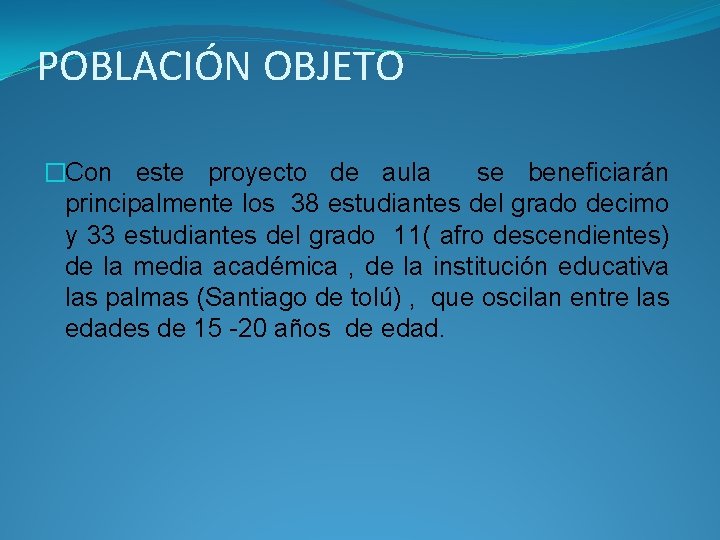 POBLACIÓN OBJETO

Con este proyecto de aula se beneficiarán principalmente los 38 estudiantes del grado decimo y 33 estudiantes del grado 11( afro descendientes) de la media académica , de la institución educativa las palmas (Santiago de tolú) , que oscilan entre las edades de 15 -20 años de edad.